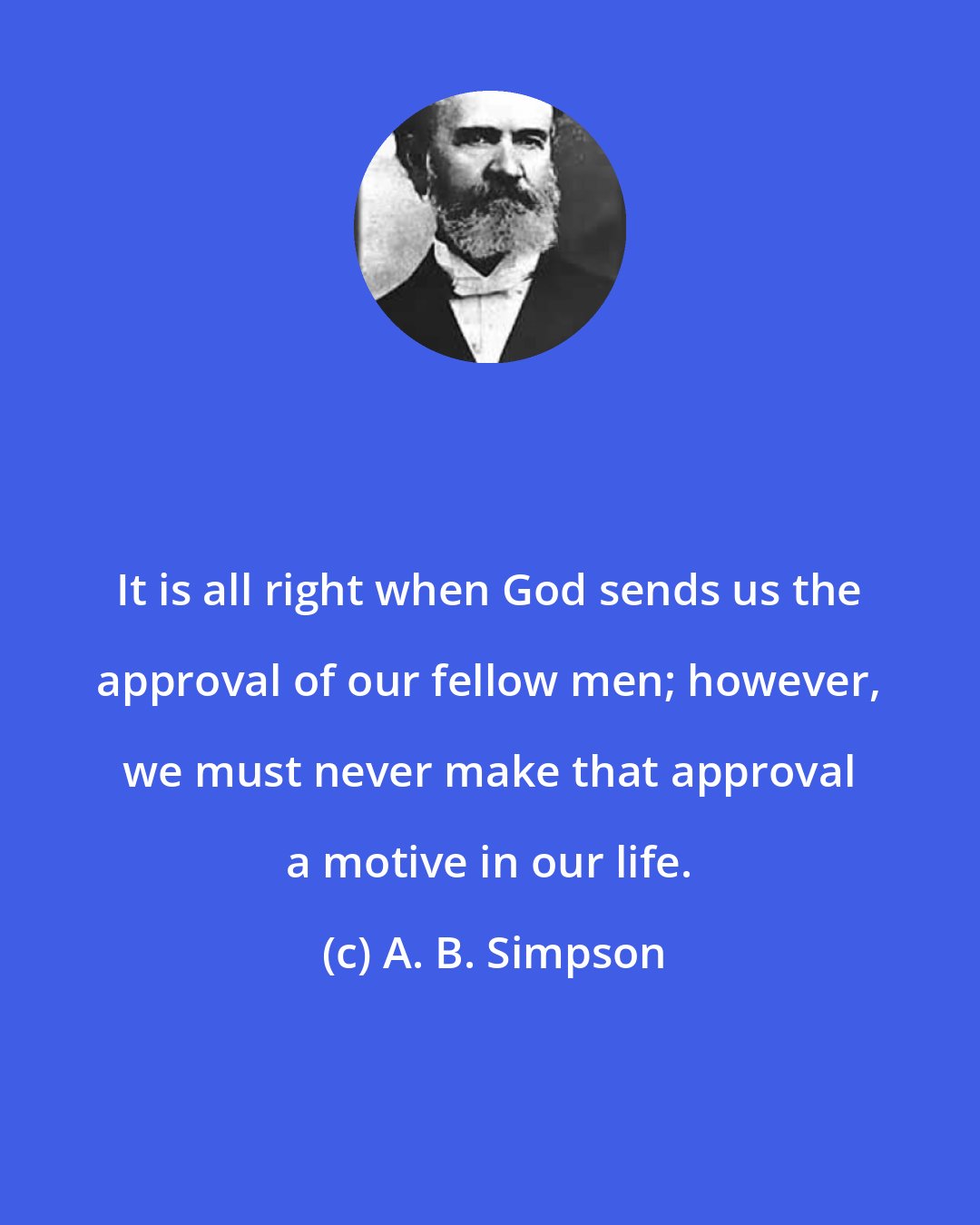 It is all right when God sends us the approval of our fellow men; however, we must never make that approval a motive in our life.

(c) A. B. Simpson